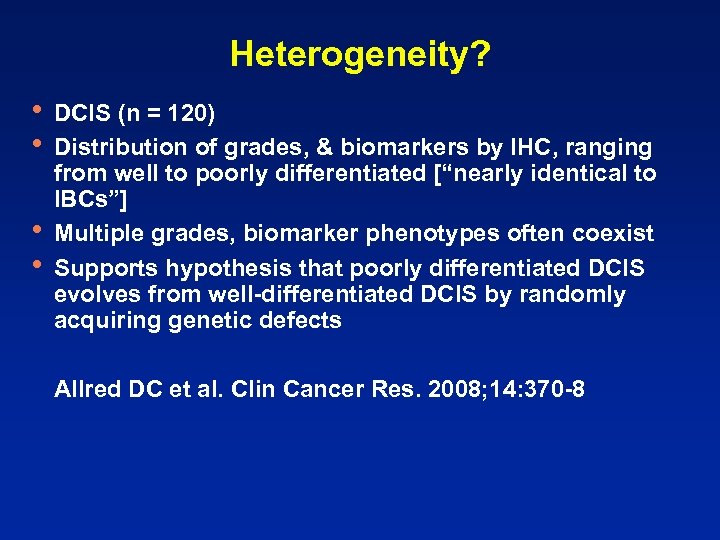 Heterogeneity?

• DCIS (n = 120)
• Distribution of grades, & biomarkers by IHC, ranging from well to poorly differentiated [“nearly identical to IBCs”]
• Multiple grades, biomarker phenotypes often coexist
• Supports hypothesis that poorly differentiated DCIS evolves from well-differentiated DCIS by randomly acquiring genetic defects

Allred DC et al. Clin Cancer Res. 2008;14:370-8